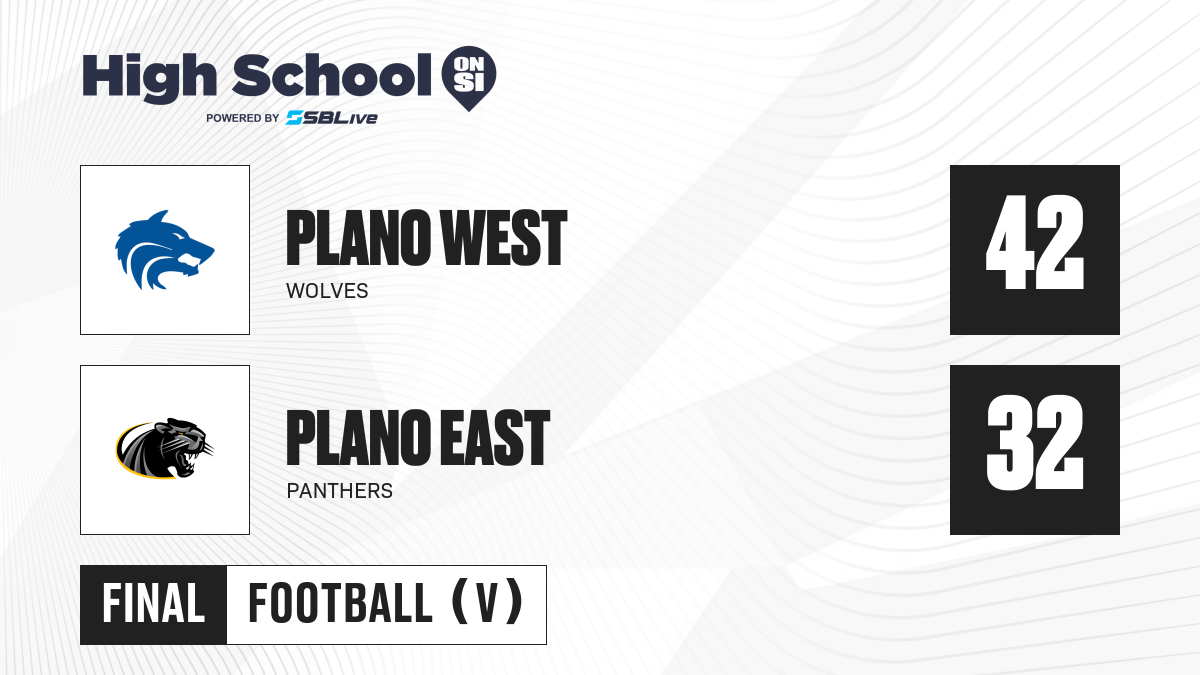 High School ON SI
POWERED BY SBLive

PLANO WEST
WOLVES

42

PLANO EAST
PANTHERS

32

FINAL FOOTBALL (V)